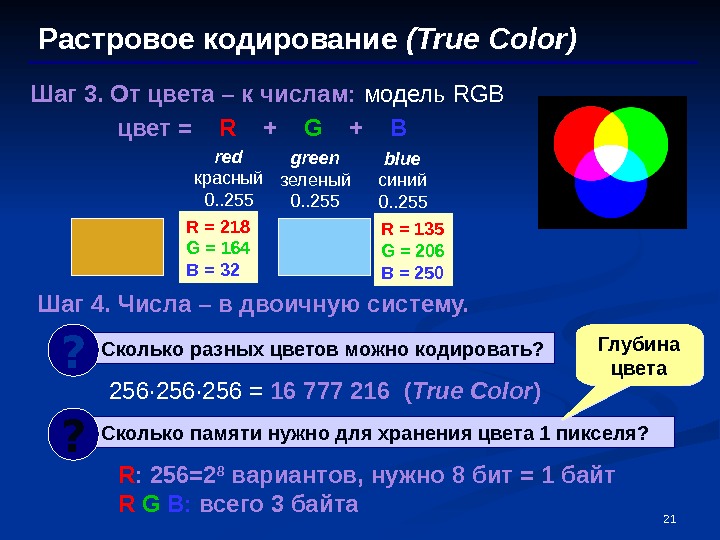 Растровое кодирование (True Color)

Шаг 3. От цвета – к числам: модель RGB

цвет = R + G + B

red
красный
0..255

green
зеленый
0..255

blue
синий
0..255

R = 218
G = 164
B = 32

R = 135
G = 206
B = 250

Шаг 4. Числа – в двоичную систему.

?

Сколько разных цветов можно кодировать?

Глубина цвета

$256 \cdot 256 \cdot 256 = 16\ 777\ 216$ (True Color)

?

Сколько памяти нужно для хранения цвета 1 пикселя?

R: $256=2^8$ вариантов, нужно 8 бит = 1 байт

R G B: всего 3 байта

21